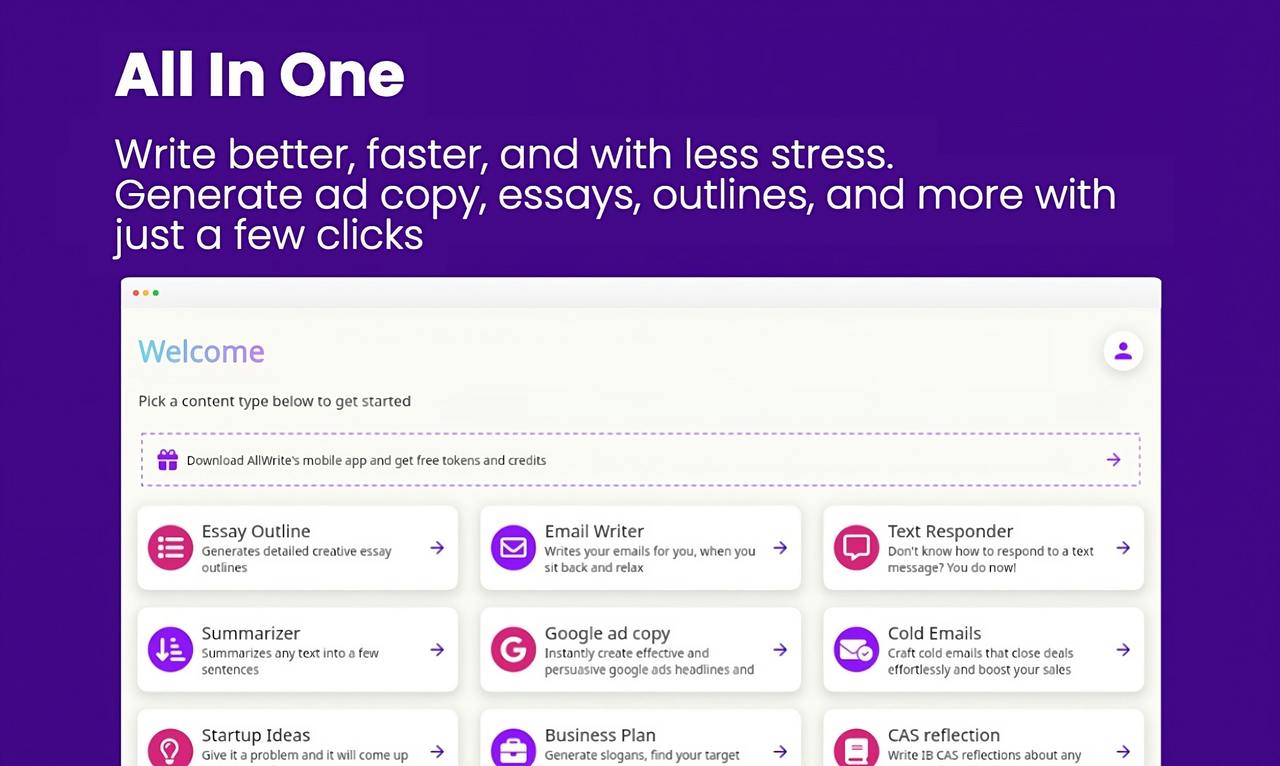 All In One

Write better, faster, and with less stress. Generate ad copy, essays, outlines, and more with just a few clicks

Welcome

Pick a content type below to get started

Download AllWrite's mobile app and get free tokens and credits

Essay Outline
Generates detailed creative essay outlines

Email Writer
Writes your emails for you, when you sit back and relax

Text Responder
Don't know how to respond to a text message? You do now!

Summarizer
Summarizes any text into a few sentences

Google ad copy
Instantly create effective and persuasive google ads headlines and

Cold Emails
Craft cold emails that close deals effortlessly and boost your sales

Startup Ideas
Give it a problem and it will come up

Business Plan
Generate slogans, find your target

CAS reflection
Write IB CAS reflections about any